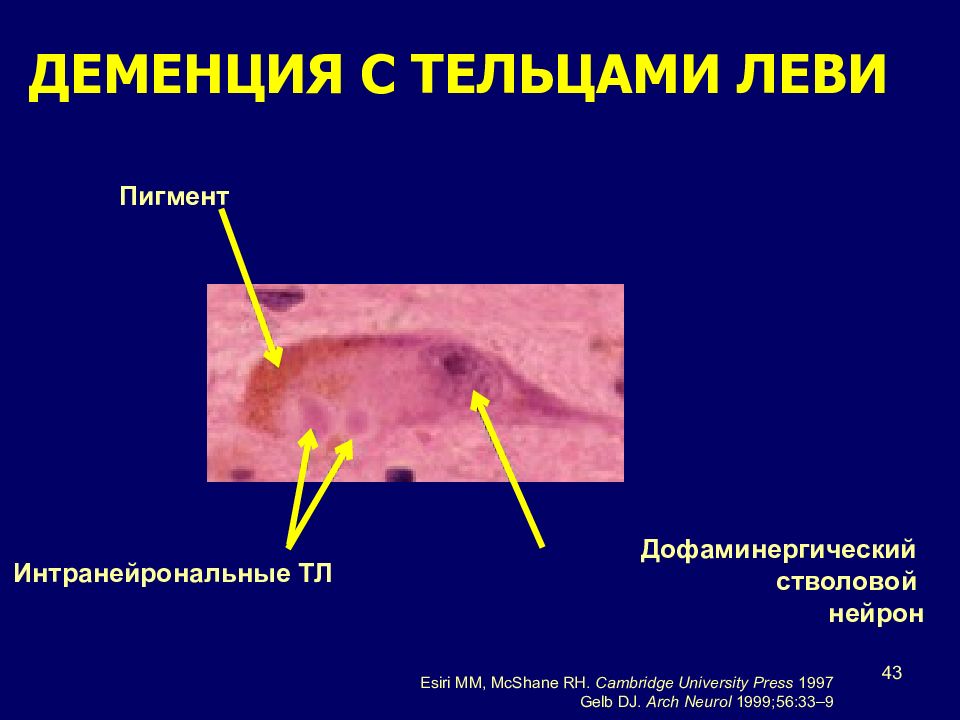 ДЕМЕНЦИЯ С ТЕЛЬЦАМИ ЛЕВИ

Пигмент

Интранейрональные ТЛ

Дофаминергический стволовой нейрон

43

Esiri MM, McShane RH. Cambridge University Press 1997
Gelb DJ. Arch Neurol 1999;56:33–9